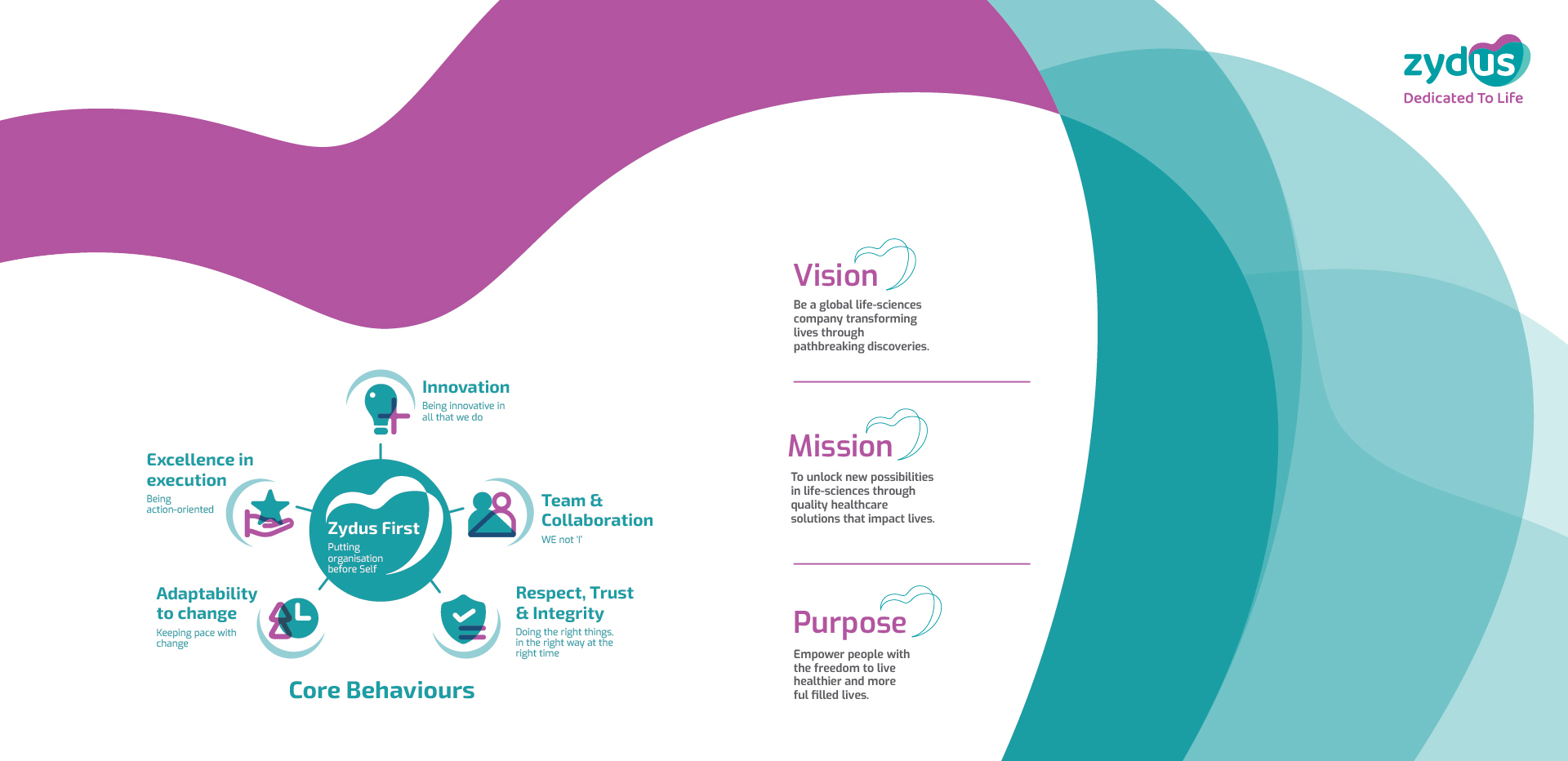 zydus
Dedicated To Life

Innovation
Being innovative in all that we do

Excellence in execution
Being action-oriented

Zydus First
Putting organisation before Self

Team & Collaboration
WE not 'I'

Adaptability to change
Keeping pace with change

Respect, Trust & Integrity
Doing the right things, in the right way at the right time

Core Behaviours

Vision
Be a global life-sciences company transforming lives through pathbreaking discoveries.

Mission
To unlock new possibilities in life-sciences through quality healthcare solutions that impact lives.

Purpose
Empower people with the freedom to live healthier and more ful filled lives.